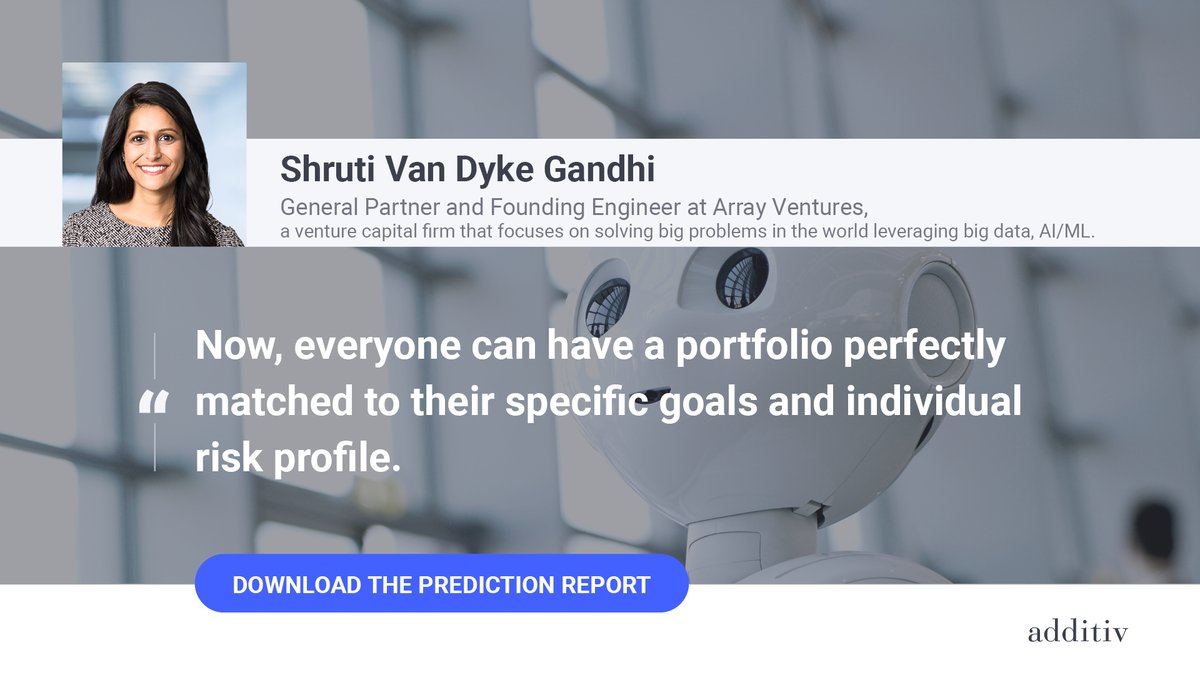 Shruti Van Dyke Gandhi

General Partner and Founding Engineer at Array Ventures,
a venture capital firm that focuses on solving big problems in the world leveraging big data, AI/ML.

“ Now, everyone can have a portfolio perfectly matched to their specific goals and individual risk profile.

DOWNLOAD THE PREDICTION REPORT

additiv